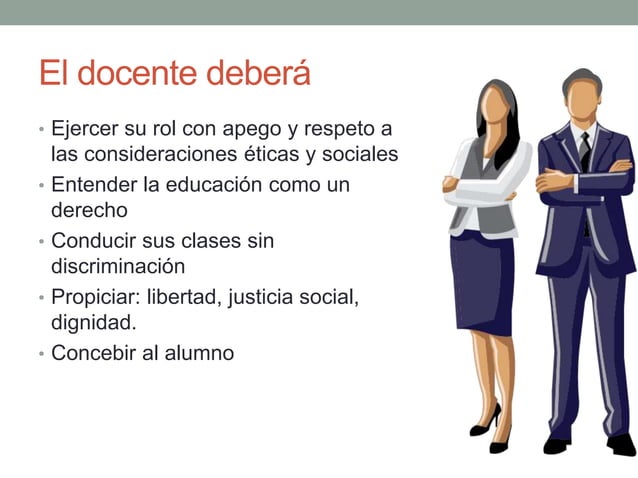 El docente deberá

• Ejercer su rol con apego y respeto a las consideraciones éticas y sociales
• Entender la educación como un derecho
• Conducir sus clases sin discriminación
• Propiciar: libertad, justicia social, dignidad.
• Concebir al alumno